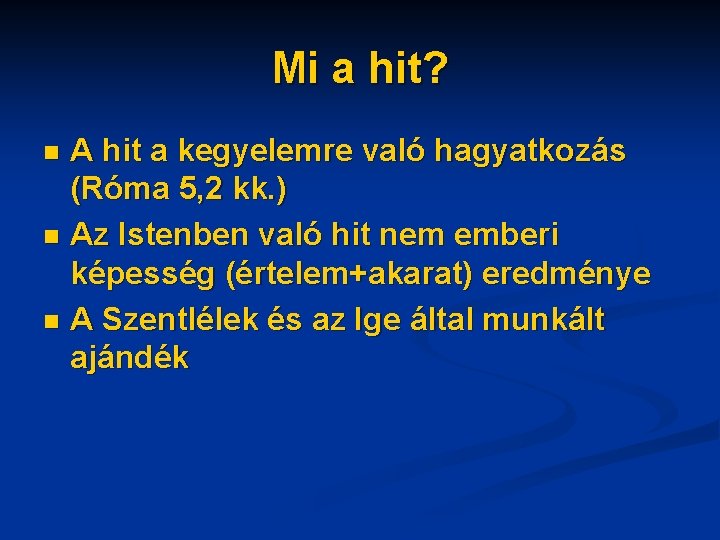 Mi a hit?

- A hit a kegyelemre való hagyatkozás (Róma 5,2 kk.)
- Az Istenben való hit nem emberi képesség (értelem+akarat) eredménye
- A Szentlélek és az Ige által munkált ajándék